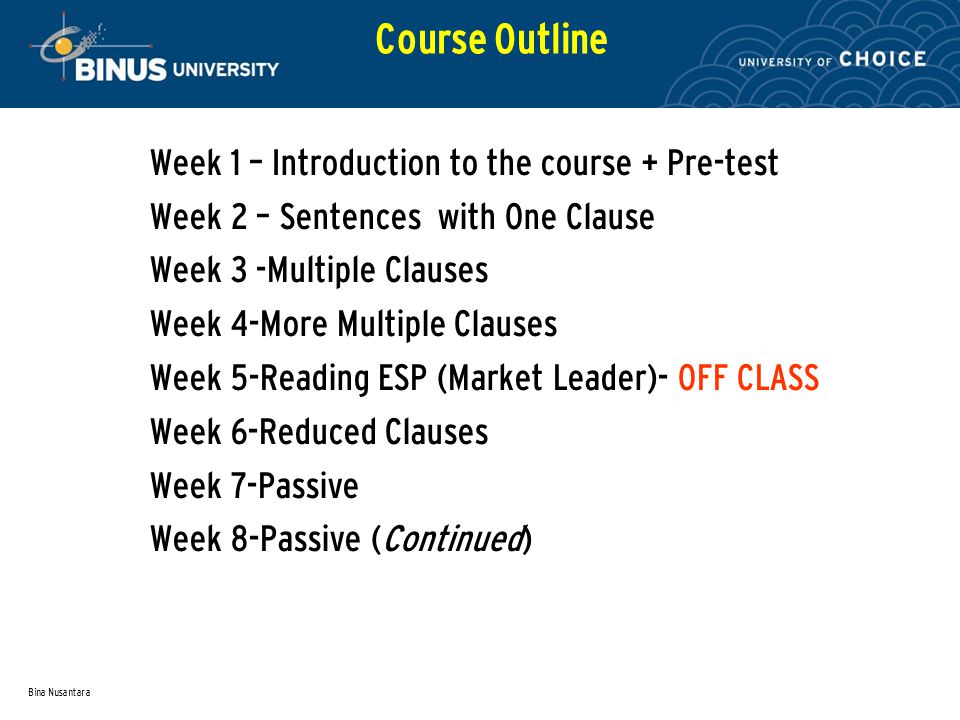 BINUS UNIVERSITY

Course Outline

UNIVERSITY OF CHOICE

Week 1 – Introduction to the course + Pre-test
Week 2 – Sentences with One Clause
Week 3 -Multiple Clauses
Week 4-More Multiple Clauses
Week 5-Reading ESP (Market Leader)- OFF CLASS
Week 6-Reduced Clauses
Week 7-Passive
Week 8-Passive (Continued)

Bina Nusantara